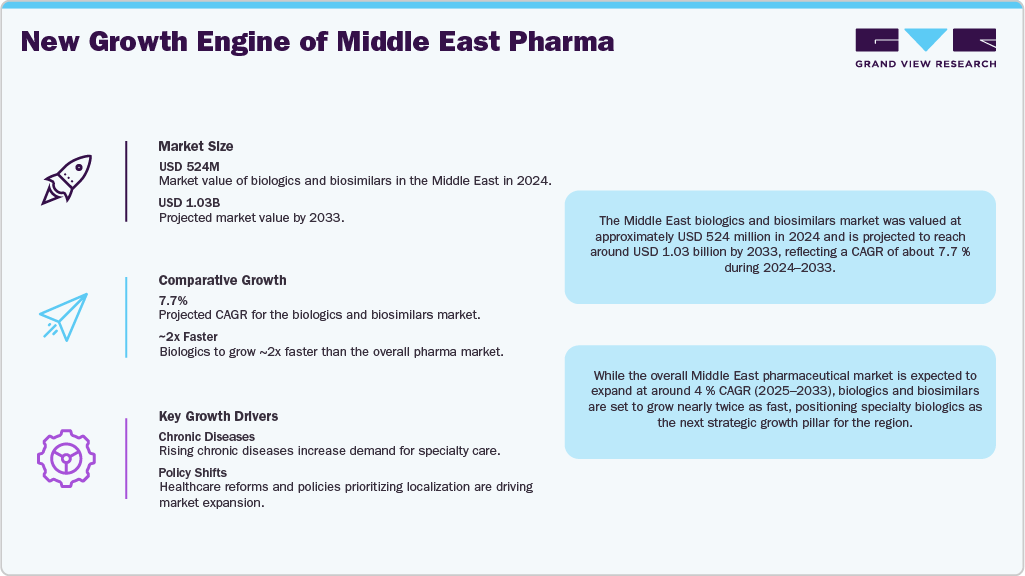 New Growth Engine of Middle East Pharma

GRAND VIEW RESEARCH

Market Size

USD 524M
Market value of biologics and biosimilars in the Middle East in 2024.

USD 1.03B
Projected market value by 2033.

Comparative Growth

7.7%
Projected CAGR for the biologics and biosimilars market.

~2x Faster
Biologics to grow ~2x faster than the overall pharma market.

Key Growth Drivers

Chronic Diseases
Rising chronic diseases increase demand for specialty care.

Policy Shifts
Healthcare reforms and policies prioritizing localization are driving market expansion.

The Middle East biologics and biosimilars market was valued at approximately USD 524 million in 2024 and is projected to reach around USD 1.03 billion by 2033, reflecting a CAGR of about 7.7 % during 2024–2033.

While the overall Middle East pharmaceutical market is expected to expand at around 4 % CAGR (2025–2033), biologics and biosimilars are set to grow nearly twice as fast, positioning specialty biologics as the next strategic growth pillar for the region.